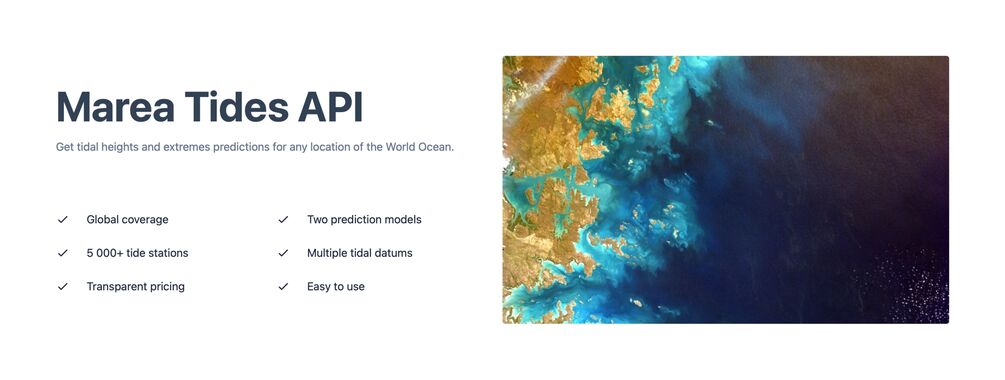 Marea Tides API

Get tidal heights and extremes predictions for any location of the World Ocean.

✓ Global coverage
✓ 5 000+ tide stations
✓ Transparent pricing

✓ Two prediction models
✓ Multiple tidal datums
✓ Easy to use